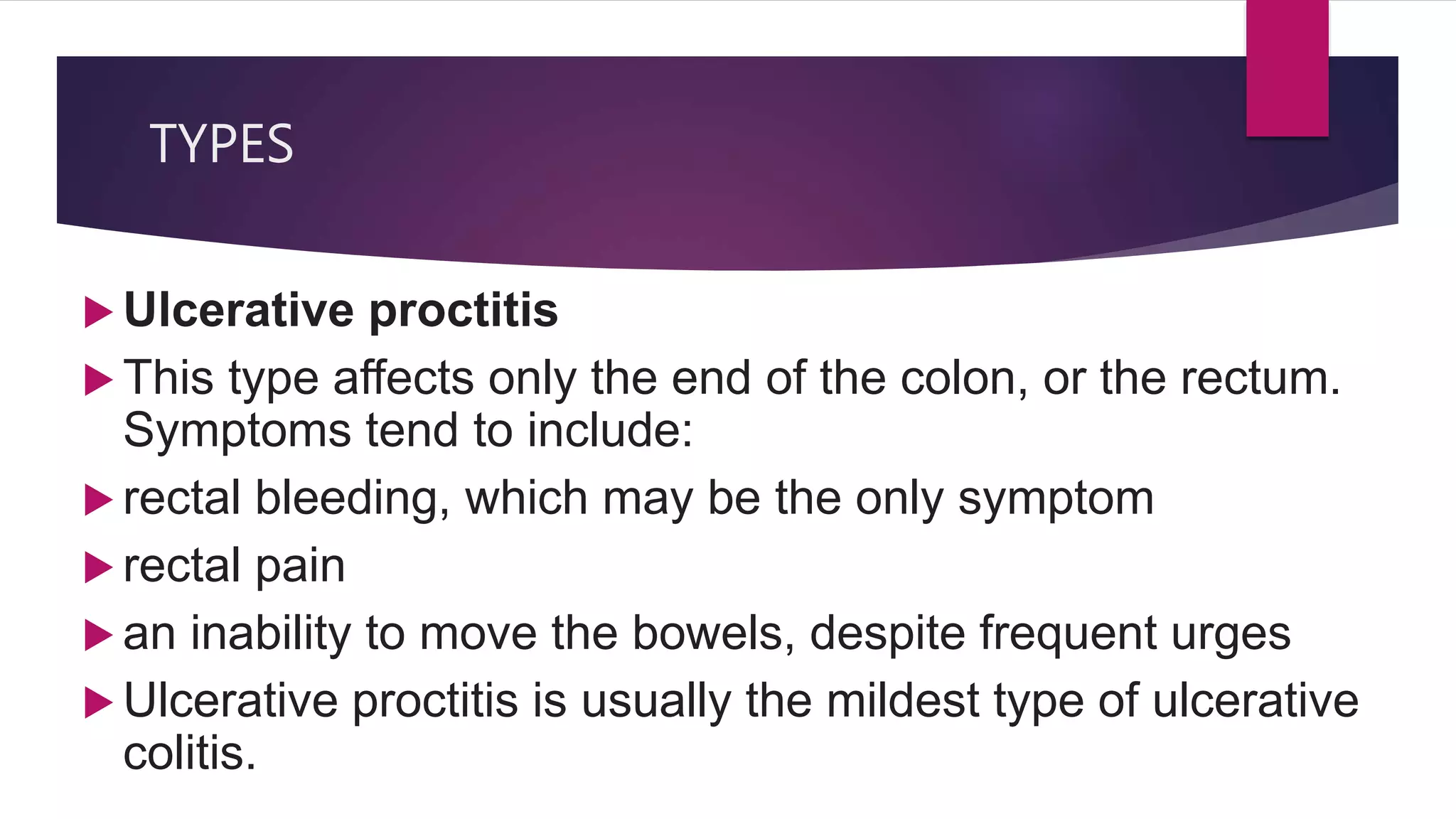 TYPES

Ulcerative proctitis

This type affects only the end of the colon, or the rectum. Symptoms tend to include:

rectal bleeding, which may be the only symptom

rectal pain

an inability to move the bowels, despite frequent urges

Ulcerative proctitis is usually the mildest type of ulcerative colitis.